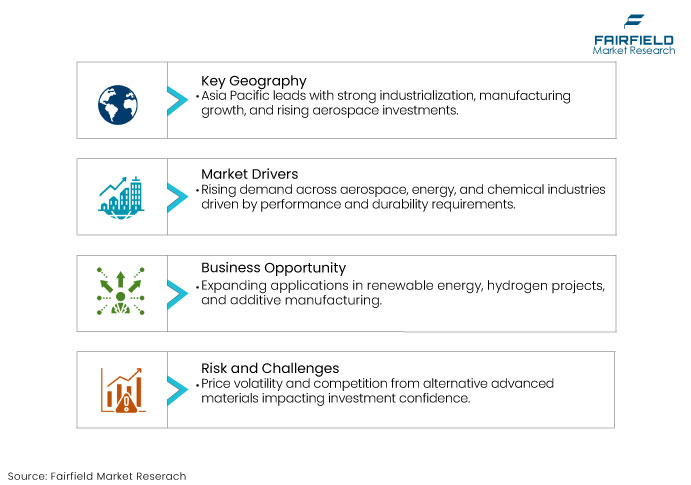 FAIRFIELD
Market Research

Key Geography
• Asia Pacific leads with strong industrialization, manufacturing growth, and rising aerospace investments.

Market Drivers
• Rising demand across aerospace, energy, and chemical industries driven by performance and durability requirements.

Business Opportunity
• Expanding applications in renewable energy, hydrogen projects, and additive manufacturing.

Risk and Challenges
• Price volatility and competition from alternative advanced materials impacting investment confidence.

Source: Fairfield Market Reserach